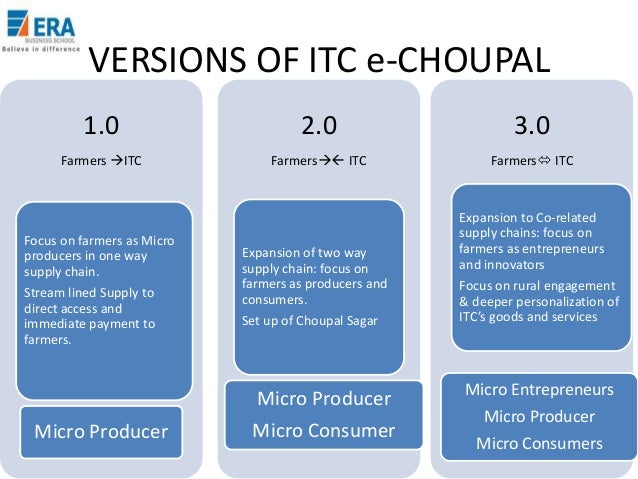 ERA
BUSINESS SCHOOL
Believe in difference

VERSIONS OF ITC e-CHOUPAL

1.0

Farmers →ITC

Focus on farmers as Micro producers in one way supply chain.

Stream lined Supply to direct access and immediate payment to farmers.

Micro Producer

2.0

Farmers→← ITC

Expansion of two way supply chain: focus on farmers as producers and consumers.

Set up of Choupal Sagar

Micro Producer

Micro Consumer

3.0

Farmers⇔ ITC

Expansion to Co-related supply chains: focus on farmers as entrepreneurs and innovators

Focus on rural engagement & deeper personalization of ITC's goods and services

Micro Entrepreneurs

Micro Producer

Micro Consumers